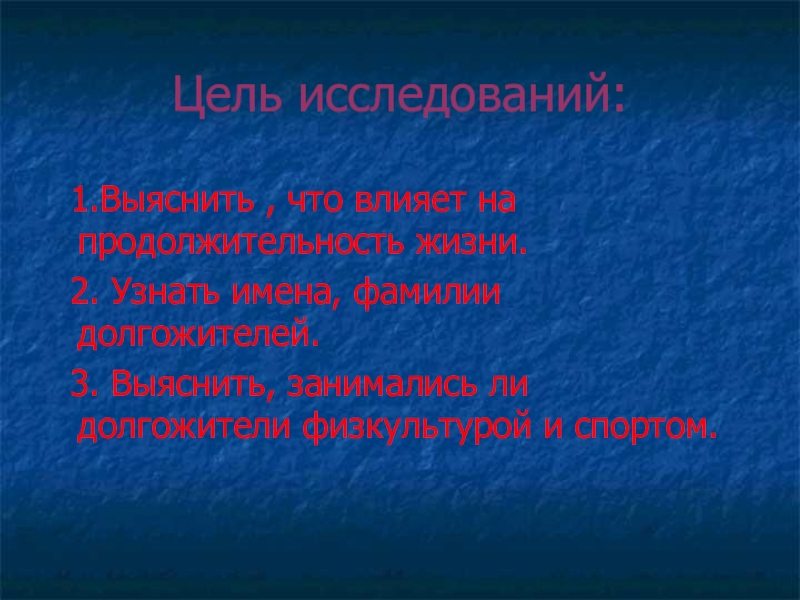 Цель исследований:

1.Выяснить , что влияет на продолжительность жизни.

2. Узнать имена, фамилии долгожителей.

3. Выяснить, занимались ли долгожители физкультурой и спортом.